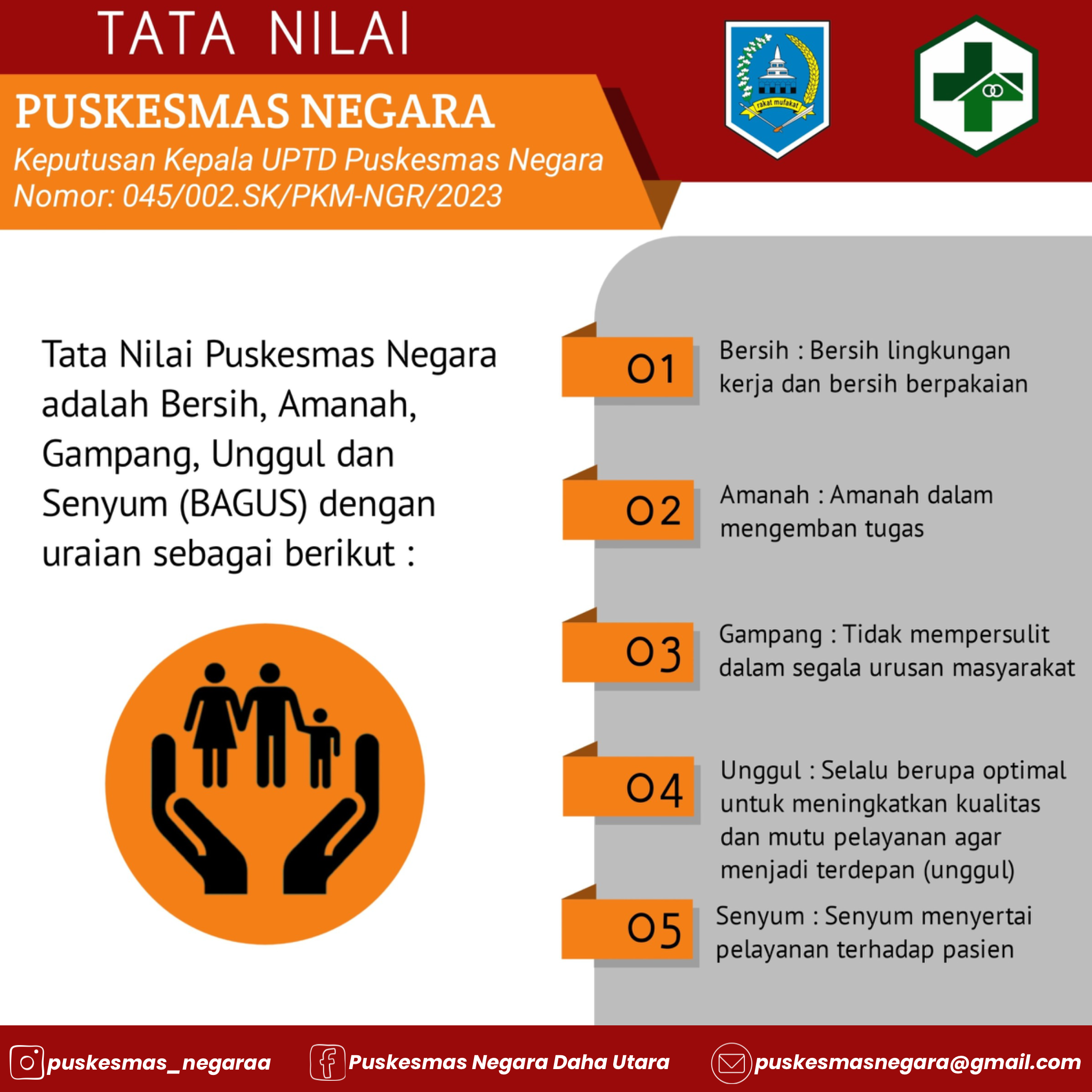 TATA NILAI

PUSKESMAS NEGARA
Keputusan Kepala UPTD Puskesmas Negara
Nomor: 045/002.SK/PKM-NGR/2023

rakat mufakat

Tata Nilai Puskesmas Negara adalah Bersih, Amanah, Gampang, Unggul dan Senyum (BAGUS) dengan uraian sebagai berikut :

01
Bersih : Bersih lingkungan kerja dan bersih berpakaian

02
Amanah : Amanah dalam mengemban tugas

03
Gampang : Tidak mempersulit dalam segala urusan masyarakat

04
Unggul : Selalu berupa optimal untuk meningkatkan kualitas dan mutu pelayanan agar menjadi terdepan (unggul)

05
Senyum : Senyum menyertai pelayanan terhadap pasien

puskesmas_negaraa
Puskesmas Negara Daha Utara
puskesmasnegara@gmail.com